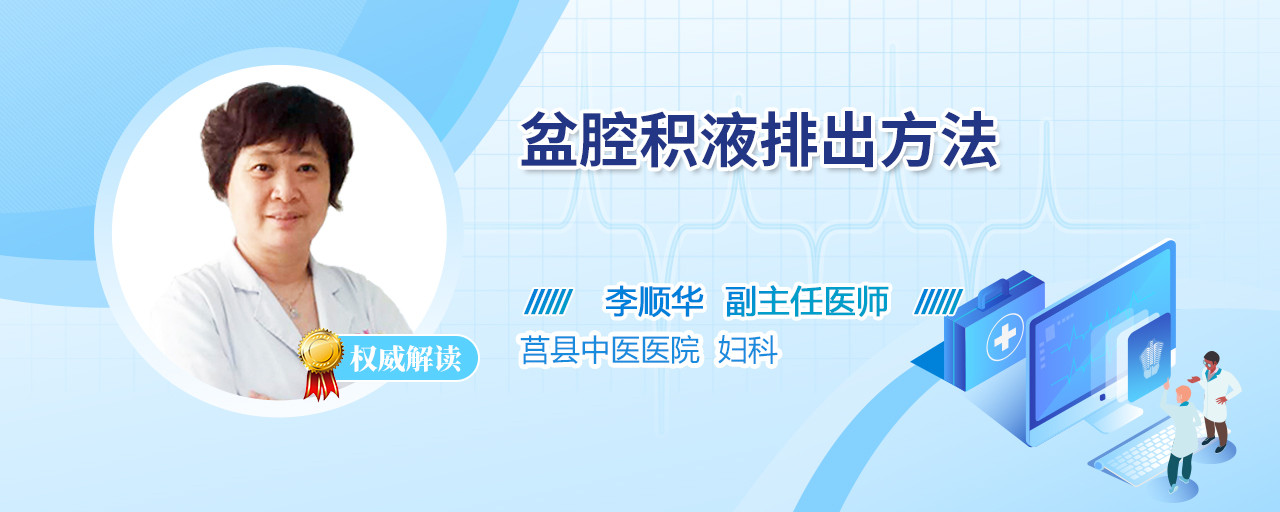 盆腔积液排出方法

李顺华 副主任医师

莒县中医医院 妇科

权威解读